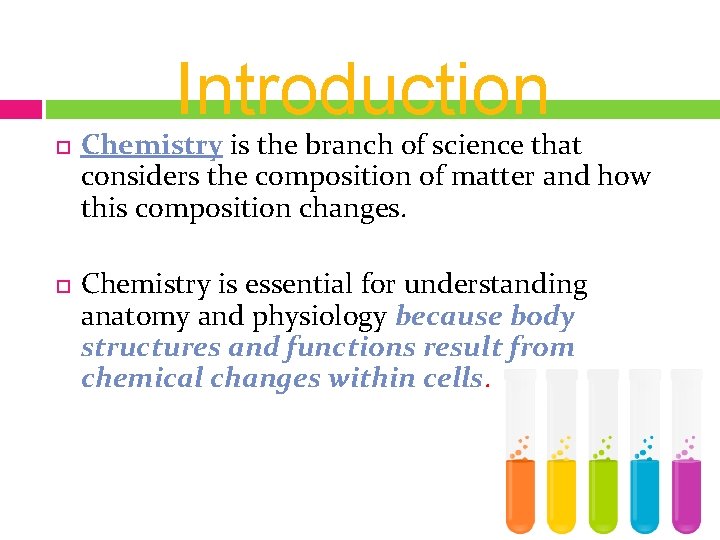 Introduction

Chemistry is the branch of science that considers the composition of matter and how this composition changes.

Chemistry is essential for understanding anatomy and physiology because body structures and functions result from chemical changes within cells.